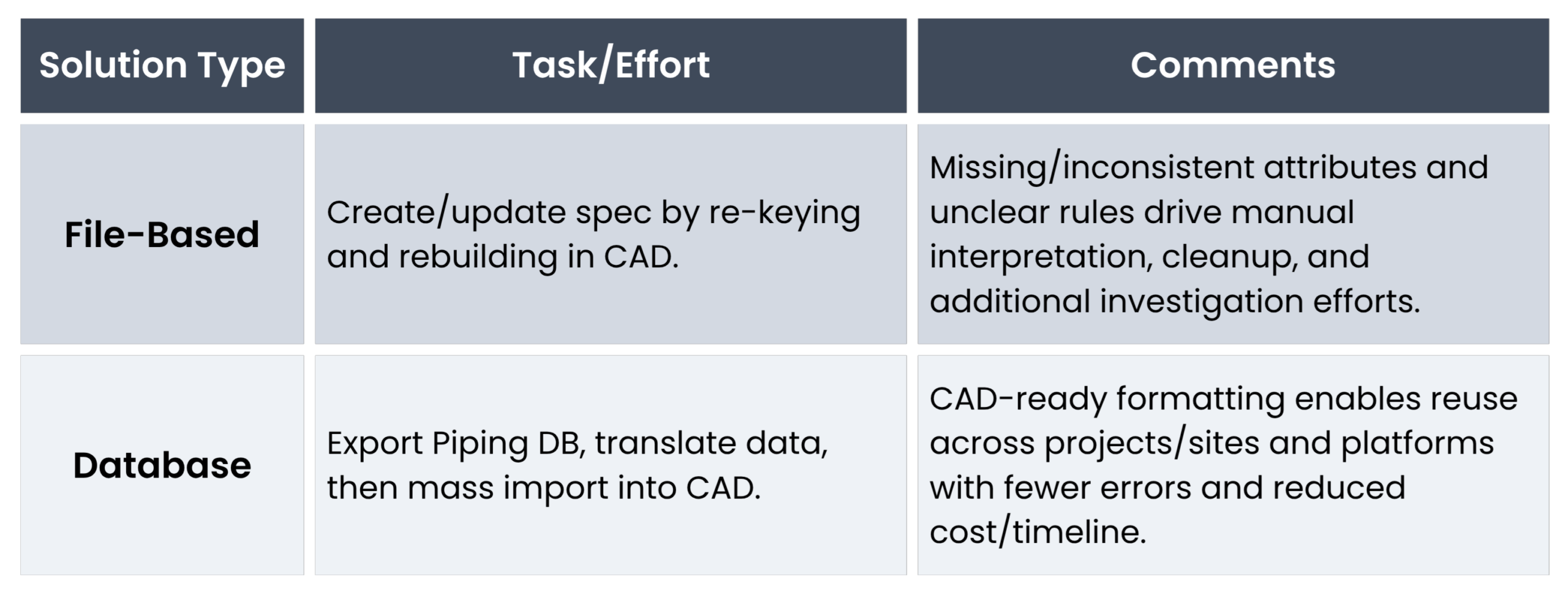 | Solution Type | Task/Effort | Comments |
|---|---|---|
| File-Based | Create/update spec by re-keying and rebuilding in CAD. | Missing/inconsistent attributes and unclear rules drive manual interpretation, cleanup, and additional investigation efforts. |
| Database | Export Piping DB, translate data, then mass import into CAD. | CAD-ready formatting enables reuse across projects/sites and platforms with fewer errors and reduced cost/timeline. |